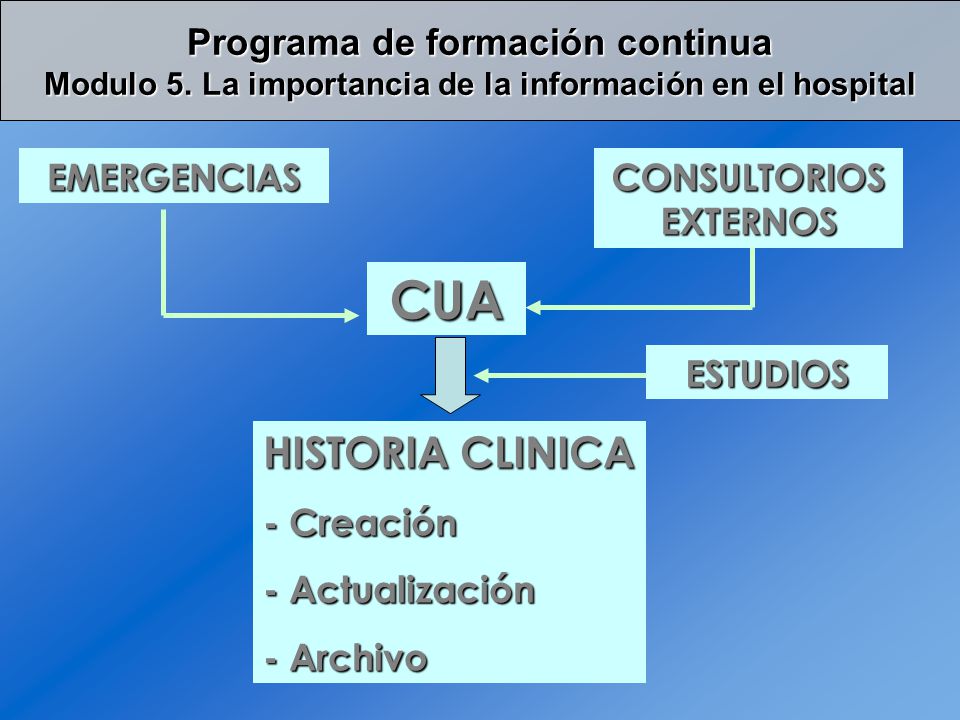 Programa de formación continua
Modulo 5. La importancia de la información en el hospital

EMERGENCIAS

CONSULTORIOS EXTERNOS

CUA

ESTUDIOS

HISTORIA CLINICA
- Creación
- Actualización
- Archivo